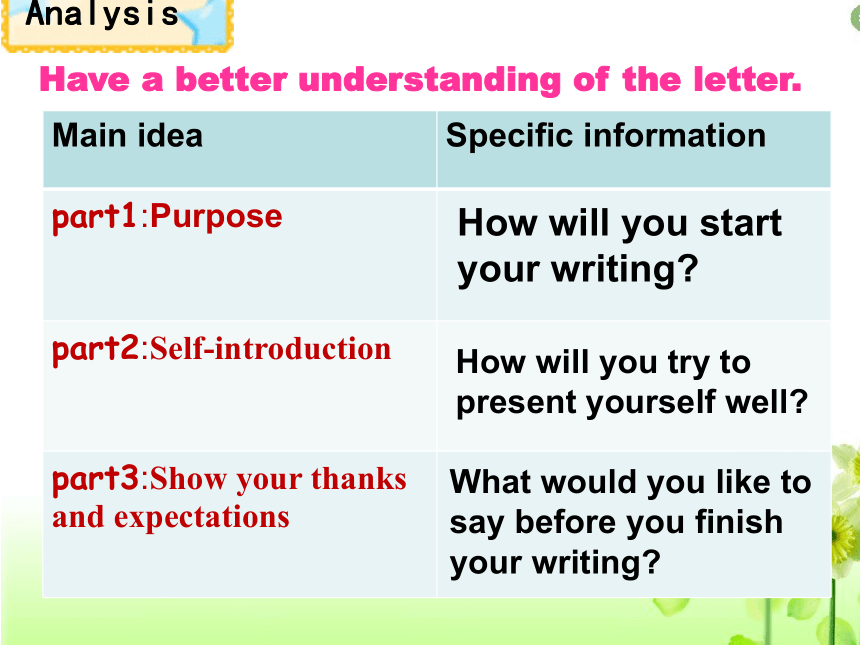 Analysis

Have a better understanding of the letter.

| Main idea | Specific information |
|---|---|
| part1:Purpose | How will you start your writing? |
| part2:Self-introduction | How will you try to present yourself well? |
| part3:Show your thanks and expectations | What would you like to say before you finish your writing? |